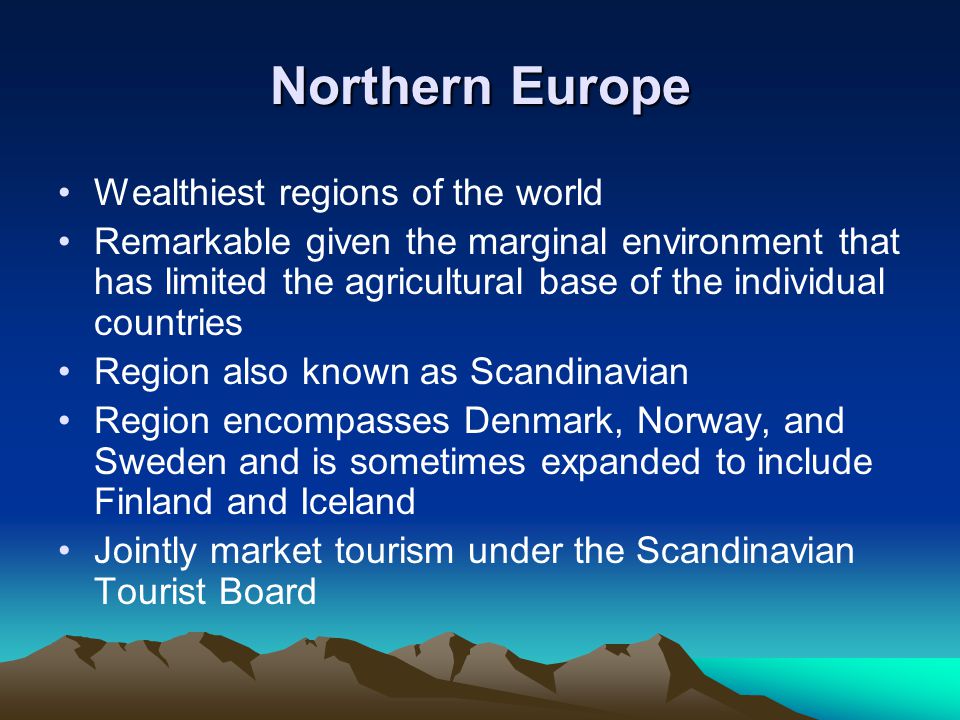 Northern Europe

• Wealthiest regions of the world
• Remarkable given the marginal environment that has limited the agricultural base of the individual countries
• Region also known as Scandinavian
• Region encompasses Denmark, Norway, and Sweden and is sometimes expanded to include Finland and Iceland
• Jointly market tourism under the Scandinavian Tourist Board